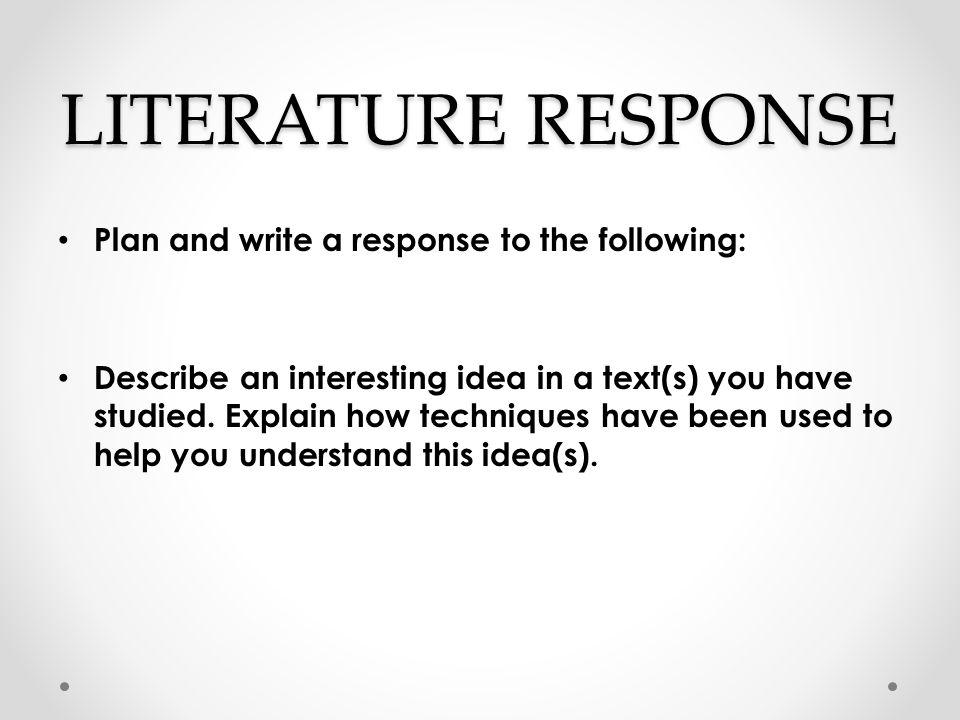 LITERATURE RESPONSE

• Plan and write a response to the following:

• Describe an interesting idea in a text(s) you have studied. Explain how techniques have been used to help you understand this idea(s).